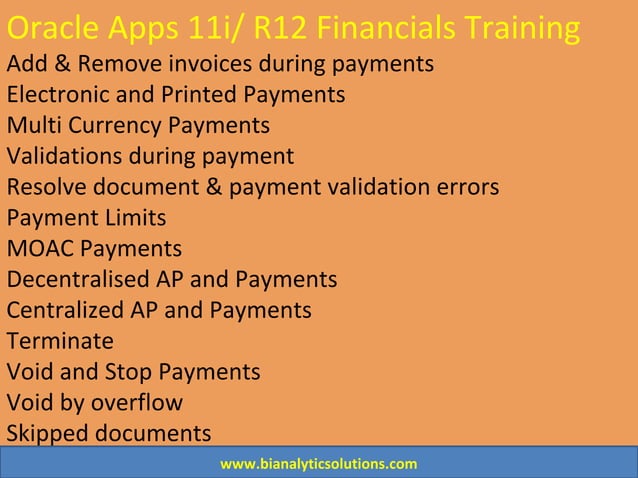 Oracle Apps 11i/ R12 Financials Training

Add & Remove invoices during payments
Electronic and Printed Payments
Multi Currency Payments
Validations during payment
Resolve document & payment validation errors
Payment Limits
MOAC Payments
Decentralised AP and Payments
Centralized AP and Payments
Terminate
Void and Stop Payments
Void by overflow
Skipped documents

www.bianalyticsolutions.com